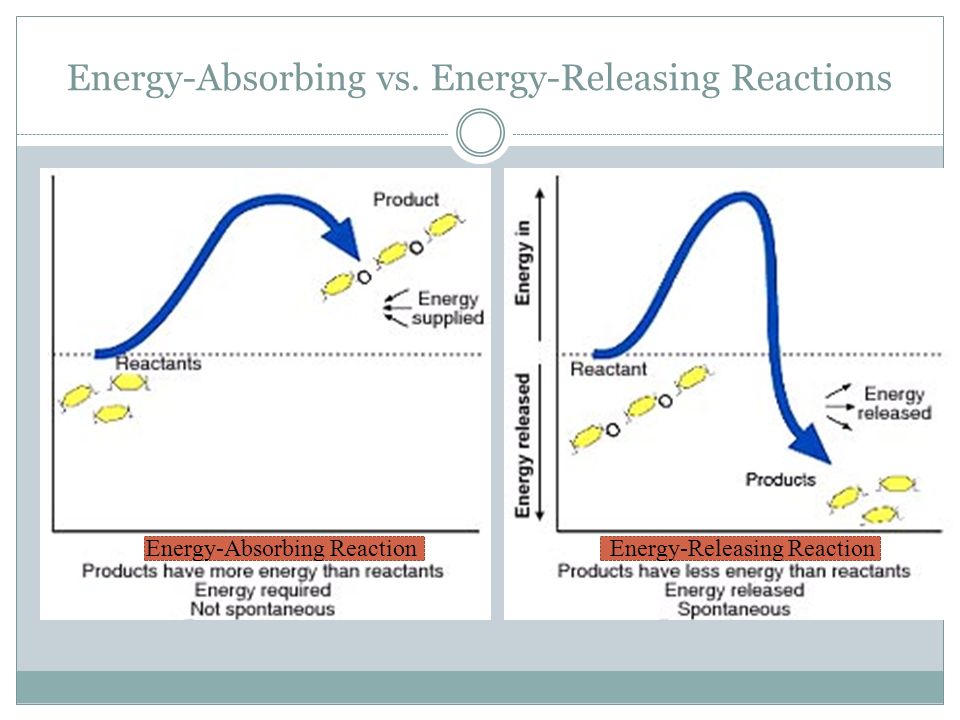 Energy-Absorbing vs. Energy-Releasing Reactions

Product

Energy supplied

Reactants

Energy-Absorbing Reaction
Products have more energy than reactants
Energy required
Not spontaneous

Energy in

Energy released

Reactant

Energy released

Products

Energy-Releasing Reaction
Products have less energy than reactants
Energy released
Spontaneous